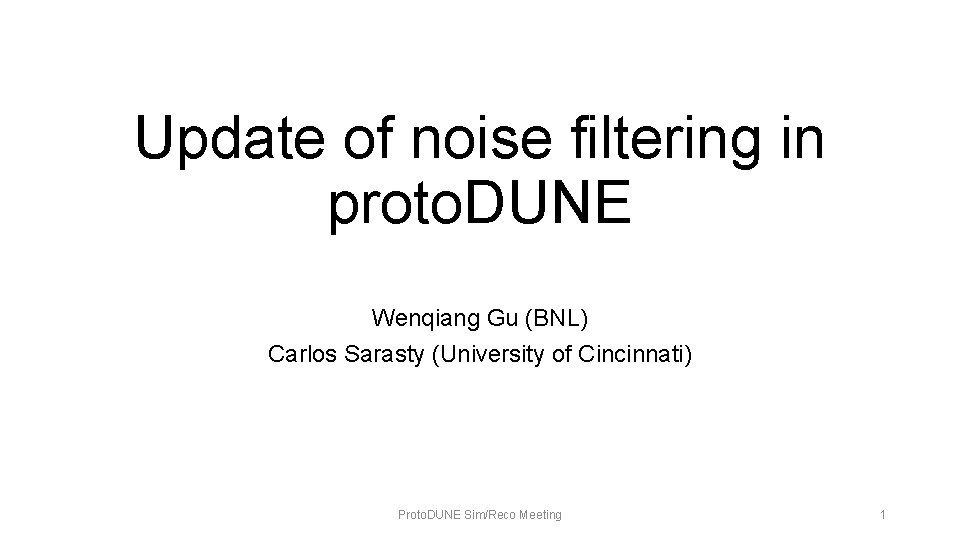 Update of noise filtering in protoDUNE

Wenqiang Gu (BNL)
Carlos Sarasty (University of Cincinnati)

ProtoDUNE Sim/Reco Meeting

1